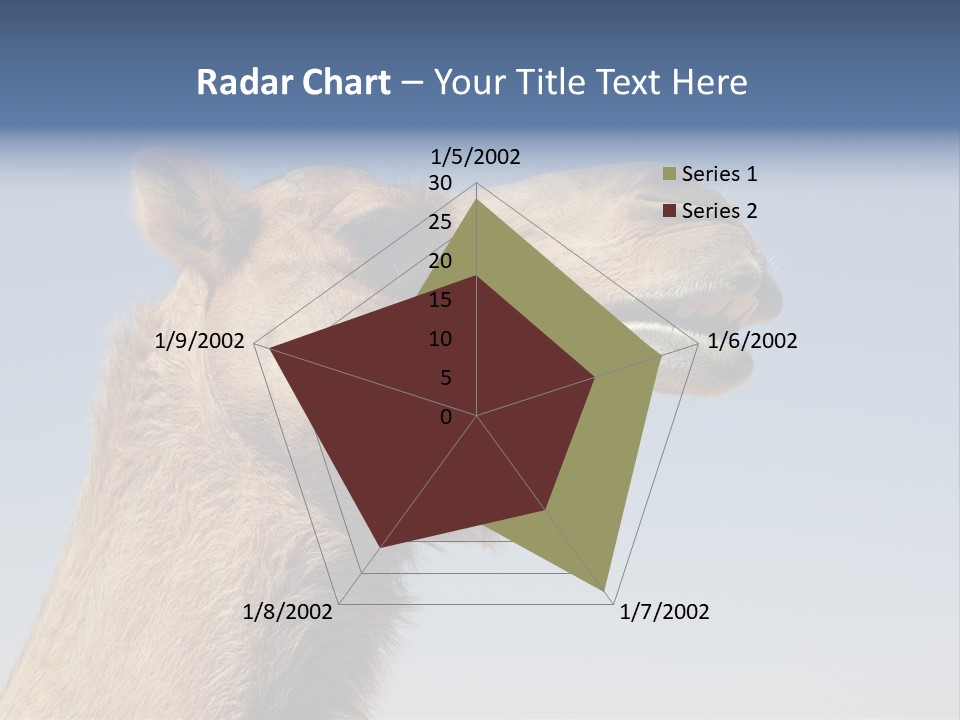 Radar Chart – Your Title Text Here

1/5/2002
30
25
20
15
10
5
0
1/6/2002
1/7/2002
1/8/2002
1/9/2002

Series 1
Series 2